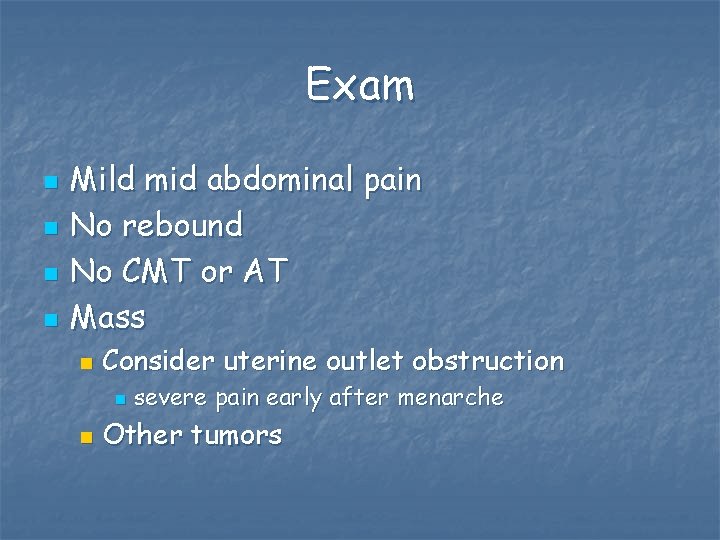 Exam

- Mild mid abdominal pain
- No rebound
- No CMT or AT
- Mass
  - Consider uterine outlet obstruction
    - severe pain early after menarche
  - Other tumors